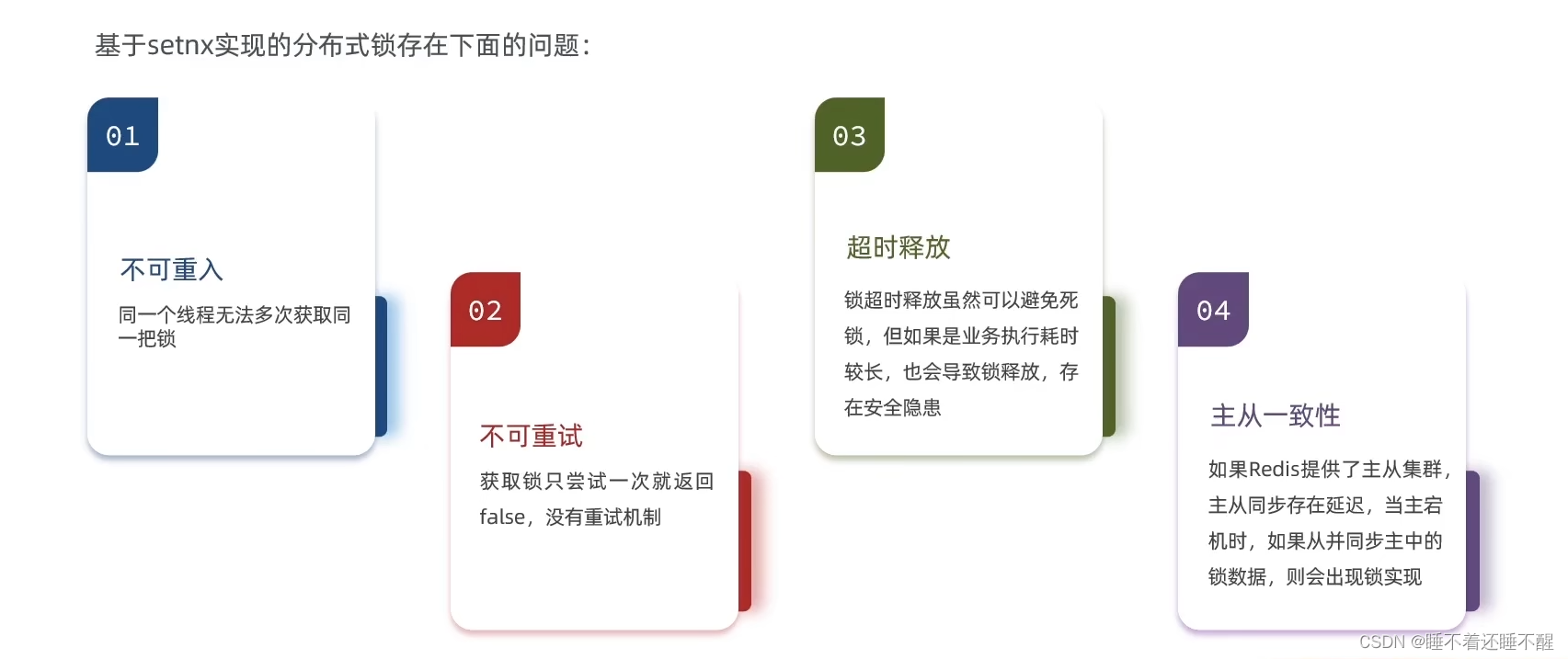 基于setnx实现的分布式锁存在下面的问题：

01

不可重入

同一个线程无法多次获取同一把锁

02

不可重试

获取锁只尝试一次就返回false，没有重试机制

03

超时释放

锁超时释放虽然可以避免死锁，但如果是业务执行耗时较长，也会导致锁释放，存在安全隐患

04

主从一致性

如果Redis提供了主从集群，主从同步存在延迟，当主宕机时，如果从并同步主中的锁数据，则会出现锁实现

CSDN @睡不着还睡不醒